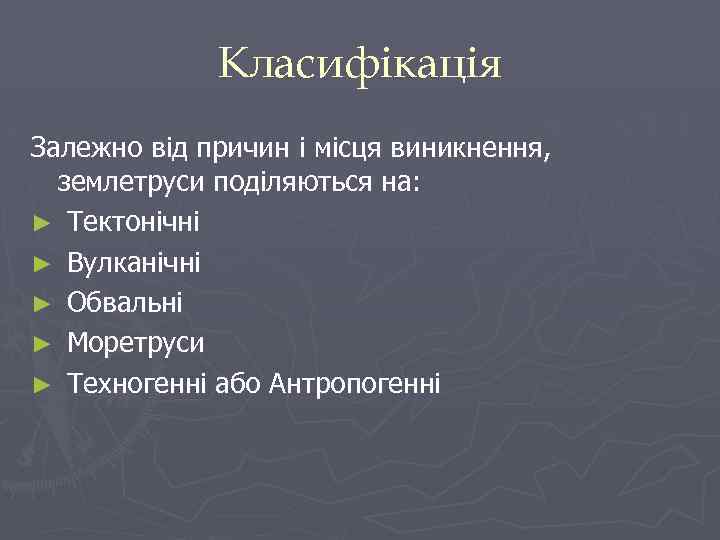 Класифікація

Залежно від причин і місця виникнення, землетруси поділяються на:

► Тектонічні
► Вулканічні
► Обвальні
► Моретруси
► Техногенні або Антропогенні